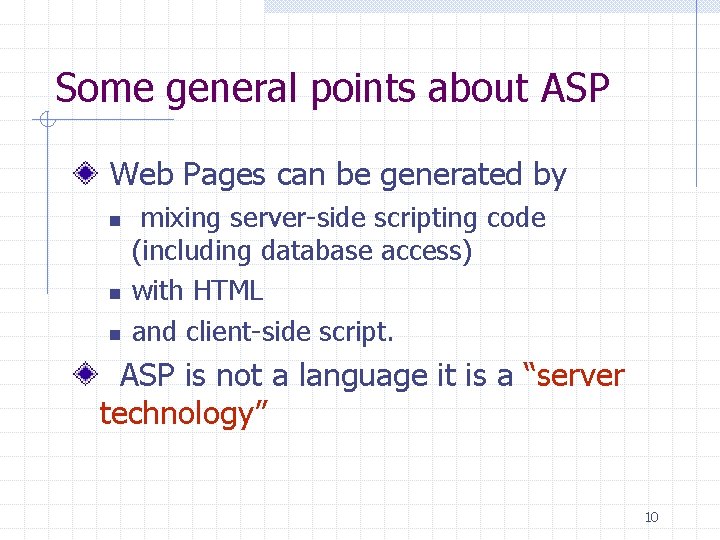 Some general points about ASP

Web Pages can be generated by

mixing server-side scripting code (including database access)

with HTML

and client-side script.

ASP is not a language it is a “server technology”

10